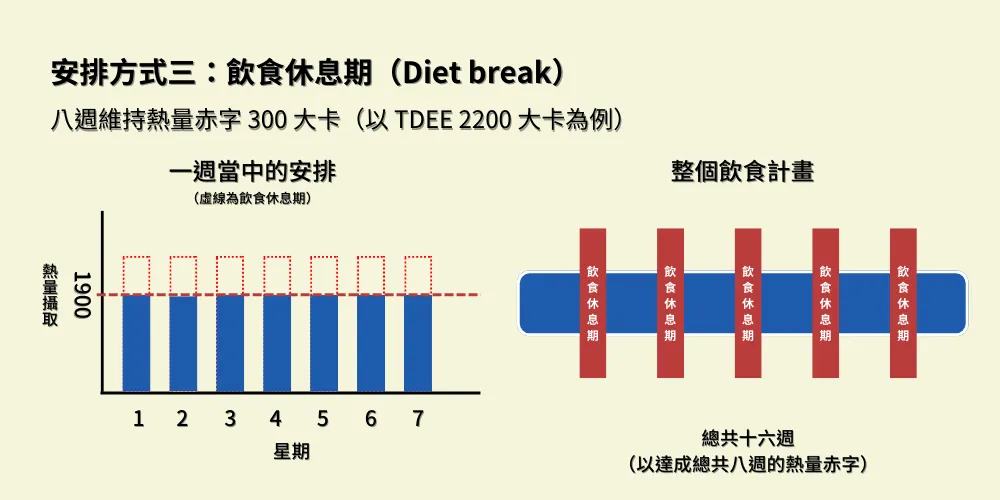 安排方式三：飲食休息期（Diet break）

八週維持熱量赤字 300 大卡（以 TDEE 2200 大卡為例）

一週當中的安排

（虛線為飲食休息期）

熱量攝取

1900

1 2 3 4 5 6 7

星期

整個飲食計畫

飲食休息期

飲食休息期

飲食休息期

飲食休息期

飲食休息期

總共十六週

（以達成總共八週的熱量赤字）